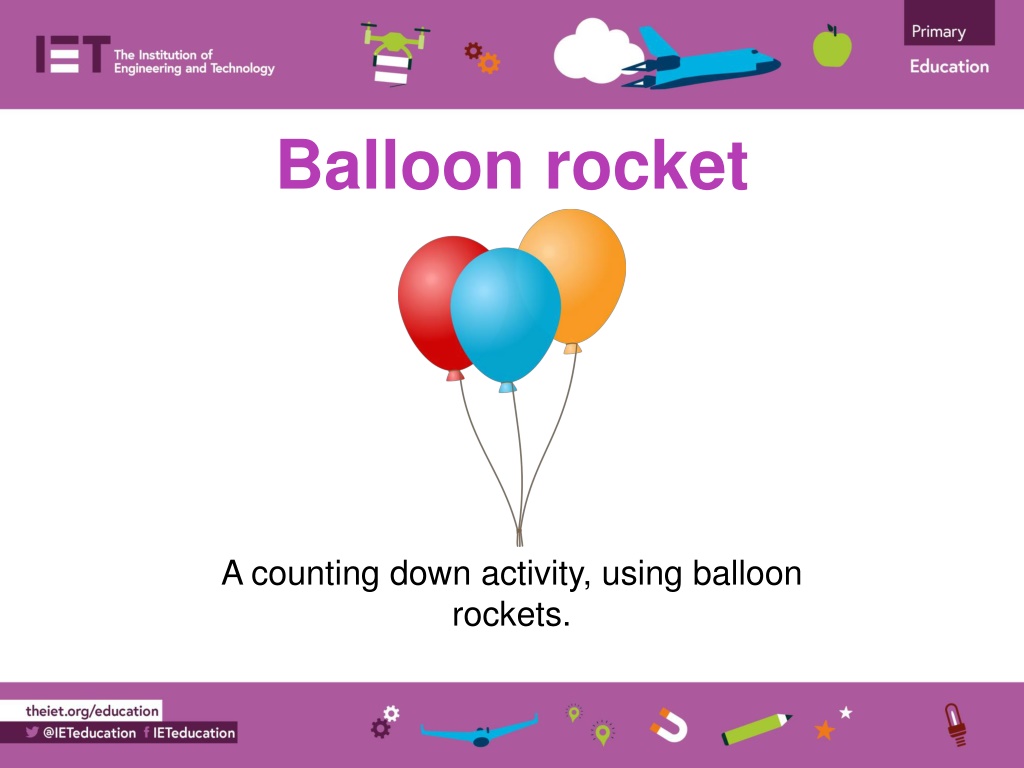 IET The Institution of Engineering and Technology

Primary
Education

Balloon rocket

A counting down activity, using balloon rockets.

theiet.org/education
@IETeducation IETeducation